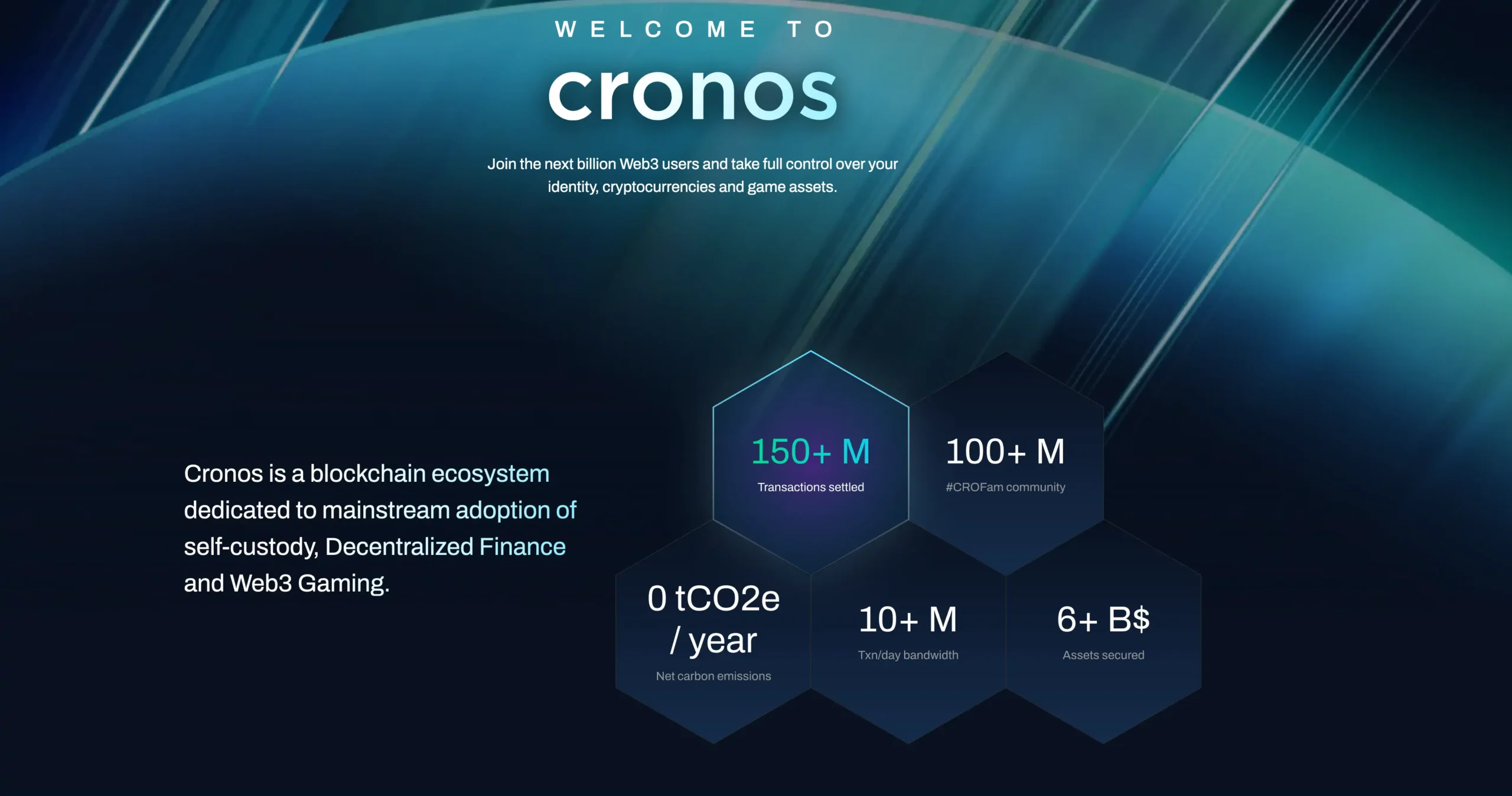 WELCOME TO

cronos

Join the next billion Web3 users and take full control over your identity, cryptocurrencies and game assets.

Cronos is a blockchain ecosystem dedicated to mainstream adoption of self-custody, Decentralized Finance and Web3 Gaming.

150+ M
Transactions settled

100+ M
#CROFam community

0 tCO2e / year
Net carbon emissions

10+ M
Txn/day bandwidth

6+ B$
Assets secured